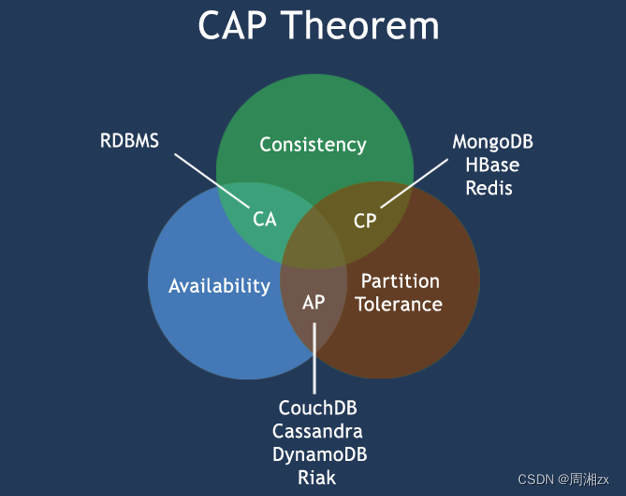 CAP Theorem

RDBMS

Consistency

MongoDB
HBase
Redis

CA

CP

Availability

Partition
Tolerance

AP

CouchDB
Cassandra
DynamoDB
Riak

CSDN @周湘zx